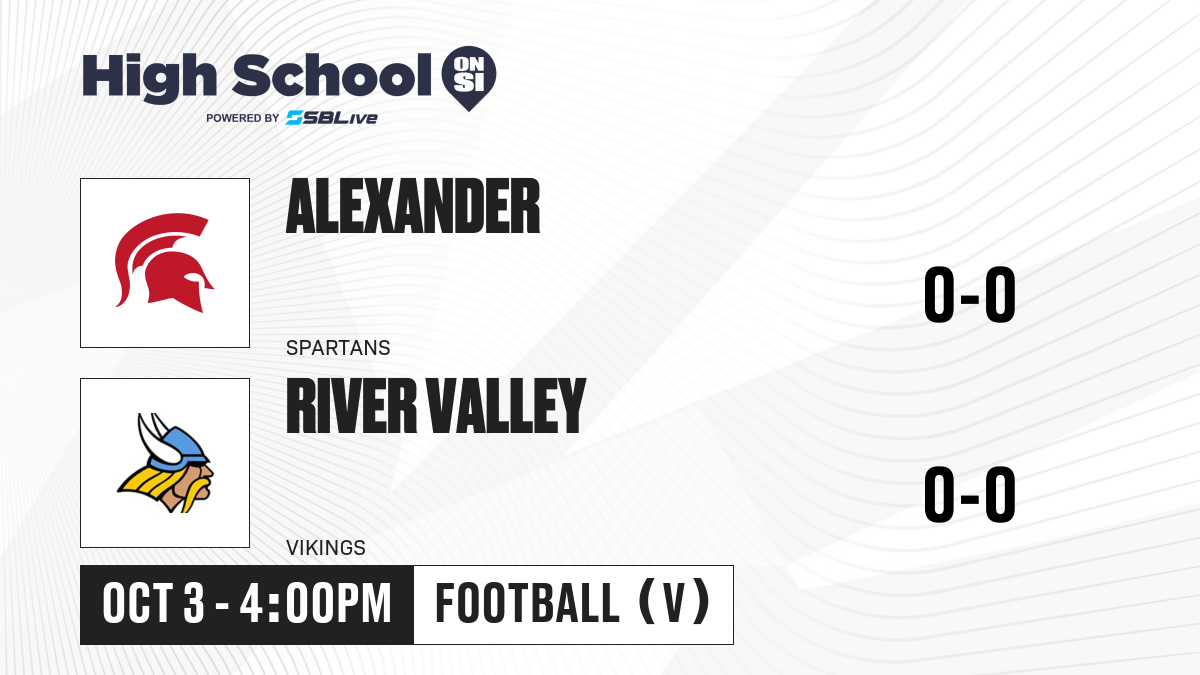 High School ON SI
POWERED BY SBLive

ALEXANDER
SPARTANS
0-0

RIVER VALLEY
VIKINGS
0-0

OCT 3 - 4:00PM
FOOTBALL (V)